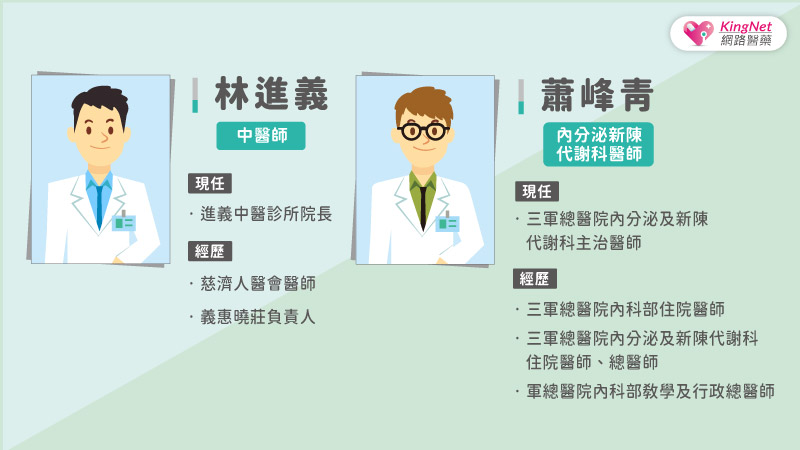 KingNet
網路醫藥

林進義

中醫師

現任

· 進義中醫診所院長

經歷

· 慈濟人醫會醫師

· 義惠曉莊負責人

蕭峰青

內分泌新陳代謝科醫師

現任

· 三軍總醫院內分泌及新陳代謝科主治醫師

經歷

· 三軍總醫院內科部住院醫師

· 三軍總醫院內分泌及新陳代謝科住院醫師、總醫師

· 軍總醫院內科部教學及行政總醫師